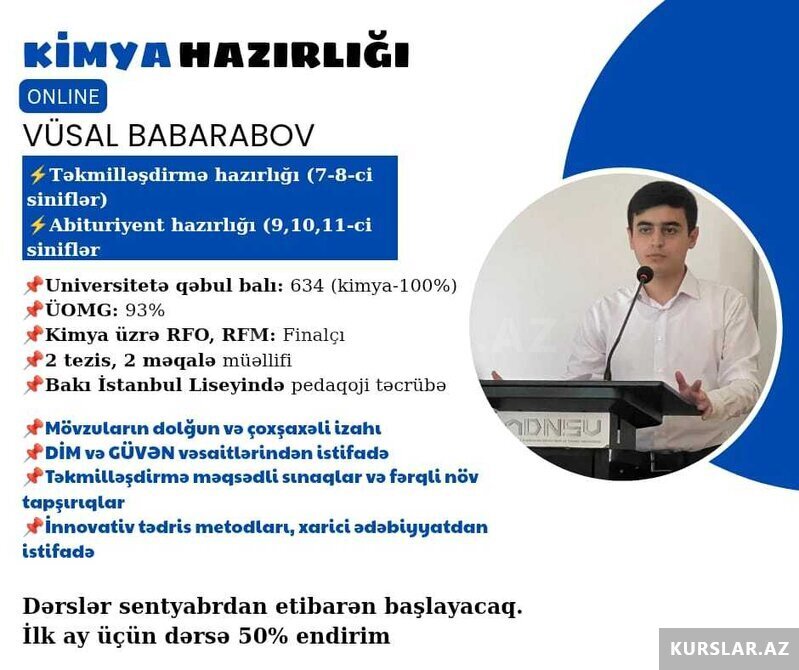 KİMYA HAZIRLIĞI

ONLINE

VÜSAL BABARABOV

⚡Təkmilləşdirmə hazırlığı (7-8-ci siniflər)
⚡Abituriyent hazırlığı (9,10,11-ci siniflər

📌Universitetə qəbul balı: 634 (kimya-100%)
📌ÜOMG: 93%
📌Kimya üzrə RFO, RFM: Finalçı
📌2 tezis, 2 məqalə müəllifi
📌Bakı İstanbul Liseyində pedaqoji təcrübə

📌Mövzuların dolğun və çoxşaxəli izahı
📌DİM və GÜVƏN vəsaitlərindən istifadə
📌Təkmilləşdirmə məqsədli sınaqlar və fərqli növ tapşırıqlar
📌İnnovativ tədris metodları, xarici ədəbiyyatdan istifadə

Dərslər sentyabrdan etibarən başlayacaq.
İlk ay üçün dərsə 50% endirim

ADNSU

KURSLAR.AZ